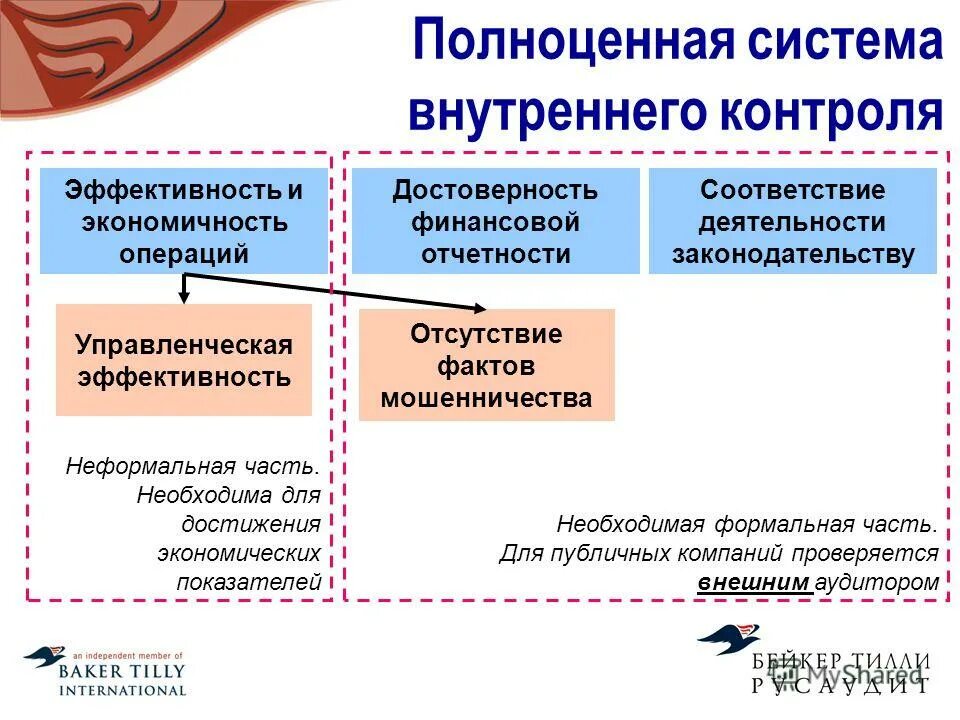 Полноценная система внутреннего контроля

Эффективность и экономичность операций

Достоверность финансовой отчетности

Соответствие деятельности законодательству

Управленческая эффективность

Отсутствие фактов мошенничества

Неформальная часть. Необходима для достижения экономических показателей

Необходимая формальная часть. Для публичных компаний проверяется внешним аудитором

an independent member of
BAKER TILLY
INTERNATIONAL

БЕЙКЕР ТИЛЛИ
РУСАУДИТ

MyShared